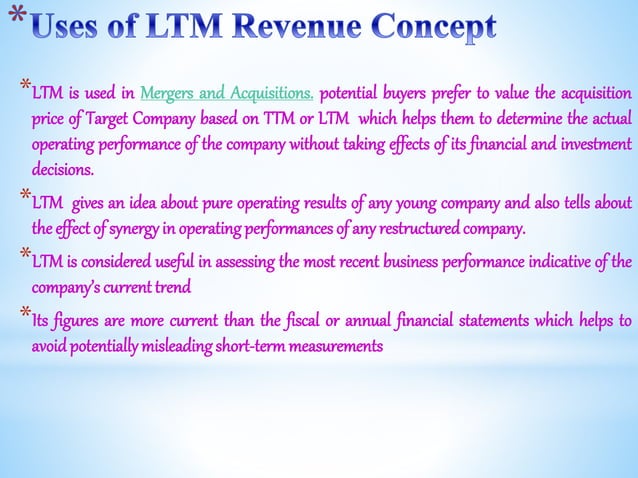 *Uses of LTM Revenue Concept

*LTM is used in Mergers and Acquisitions. potential buyers prefer to value the acquisition price of Target Company based on TTM or LTM which helps them to determine the actual operating performance of the company without taking effects of its financial and investment decisions.

*LTM gives an idea about pure operating results of any young company and also tells about the effect of synergy in operating performances of any restructured company.

*LTM is considered useful in assessing the most recent business performance indicative of the company's current trend

*Its figures are more current than the fiscal or annual financial statements which helps to avoid potentially misleading short-term measurements